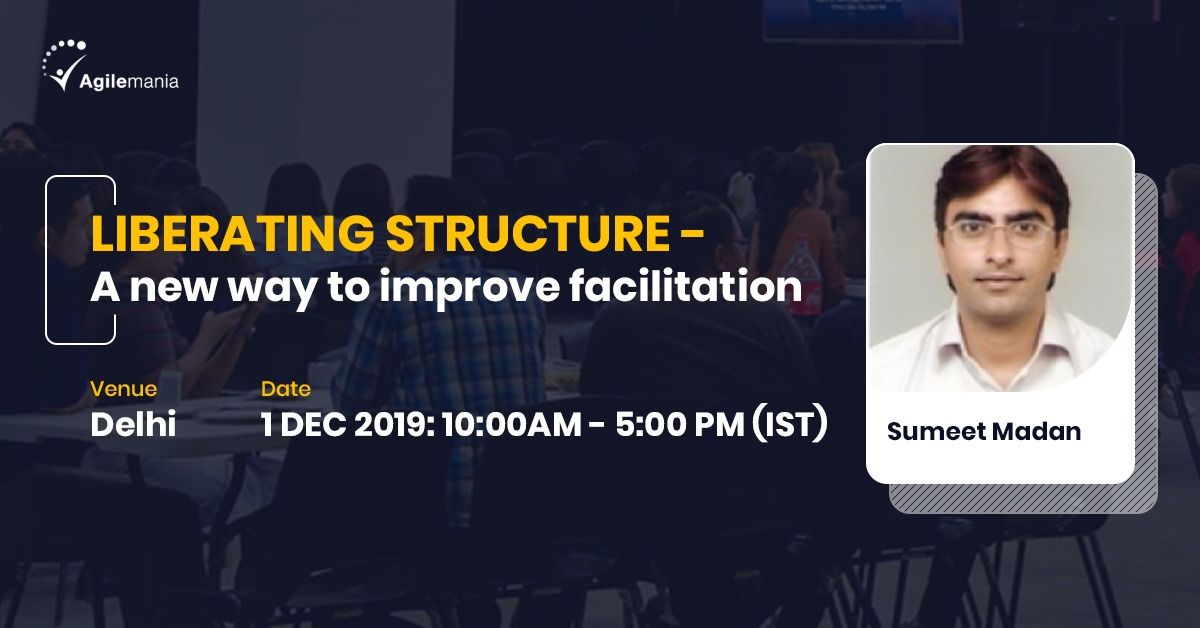 Agilemania

LIBERATING STRUCTURE -
A new way to improve facilitation

Venue
Delhi

Date
1 DEC 2019: 10:00AM - 5:00 PM (IST)

Sumeet Madan